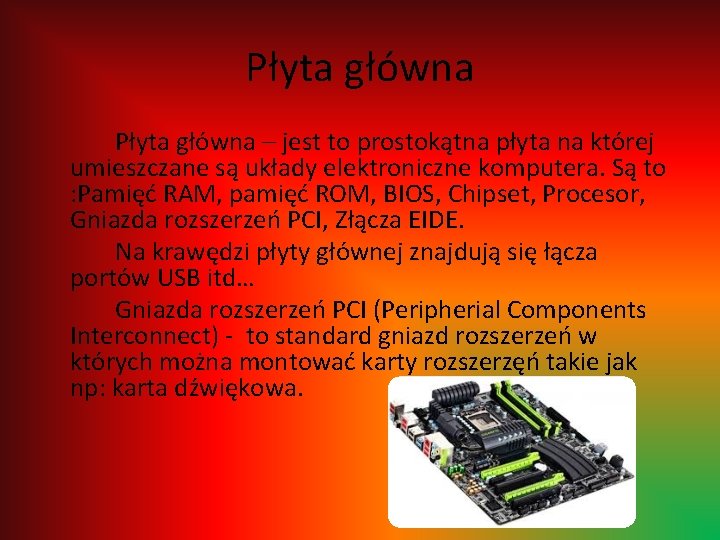 Płyta główna

Płyta główna – jest to prostokątna płyta na której umieszczane są układy elektroniczne komputera. Są to :Pamięć RAM, pamięć ROM, BIOS, Chipset, Procesor, Gniazda rozszerzeń PCI, Złącza EIDE.

Na krawędzi płyty głównej znajdują się łącza portów USB itd…

Gniazda rozszerzeń PCI (Peripherial Components Interconnect) - to standard gniazd rozszerzeń w których można montować karty rozszerzęń takie jak np: karta dźwiękowa.